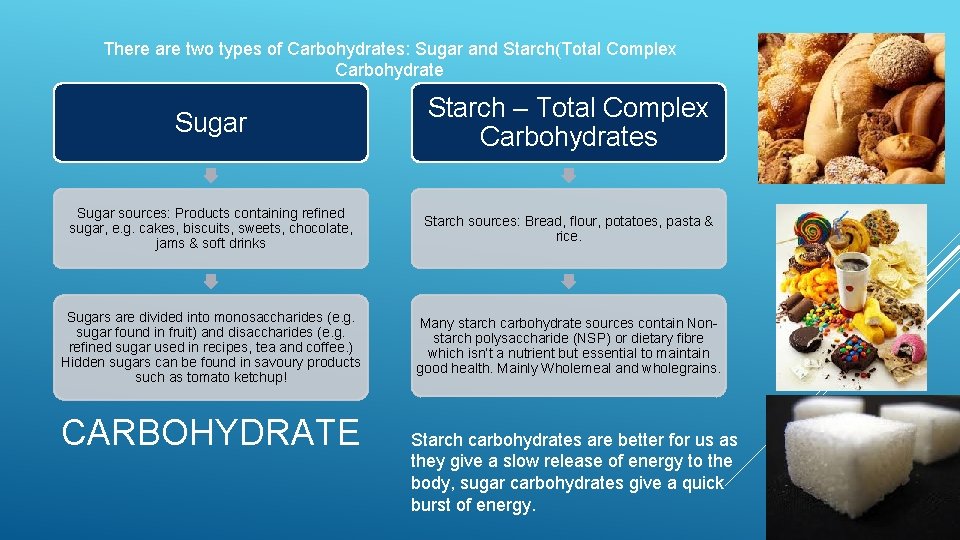 There are two types of Carbohydrates: Sugar and Starch(Total Complex Carbohydrate

Sugar

Sugar sources: Products containing refined sugar, e.g. cakes, biscuits, sweets, chocolate, jams & soft drinks

Sugars are divided into monosaccharides (e.g. sugar found in fruit) and disaccharides (e.g. refined sugar used in recipes, tea and coffee.) Hidden sugars can be found in savoury products such as tomato ketchup!

Starch – Total Complex Carbohydrates

Starch sources: Bread, flour, potatoes, pasta & rice.

Many starch carbohydrate sources contain Non-starch polysaccharide (NSP) or dietary fibre which isn't a nutrient but essential to maintain good health. Mainly Wholemeal and wholegrains.

CARBOHYDRATE

Starch carbohydrates are better for us as they give a slow release of energy to the body, sugar carbohydrates give a quick burst of energy.